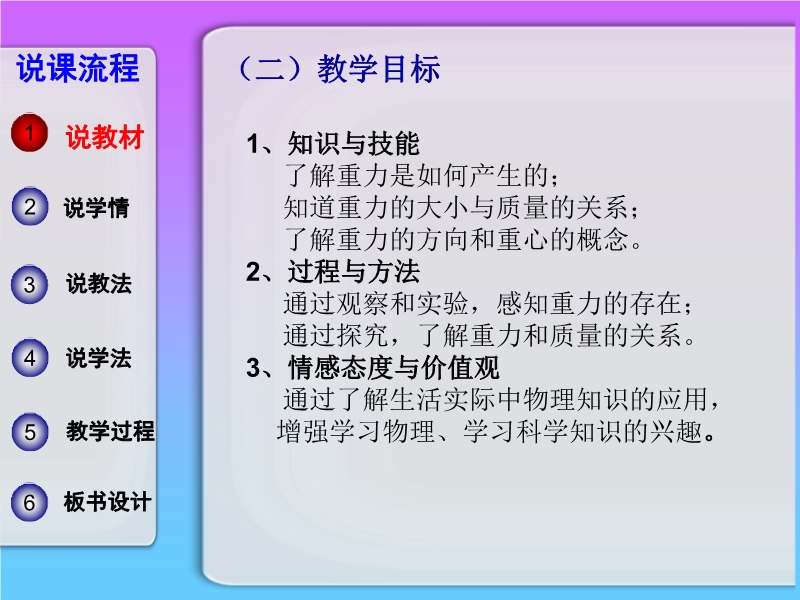 说课流程

1 说教材

2 说学情

3 说教法

4 说学法

5 教学过程

6 板书设计

（二）教学目标

1、知识与技能
了解重力是如何产生的；
知道重力的大小与质量的关系；
了解重力的方向和重心的概念。

2、过程与方法
通过观察和实验，感知重力的存在；
通过探究，了解重力和质量的关系。

3、情感态度与价值观
通过了解生活实际中物理知识的应用，增强学习物理、学习科学知识的兴趣。